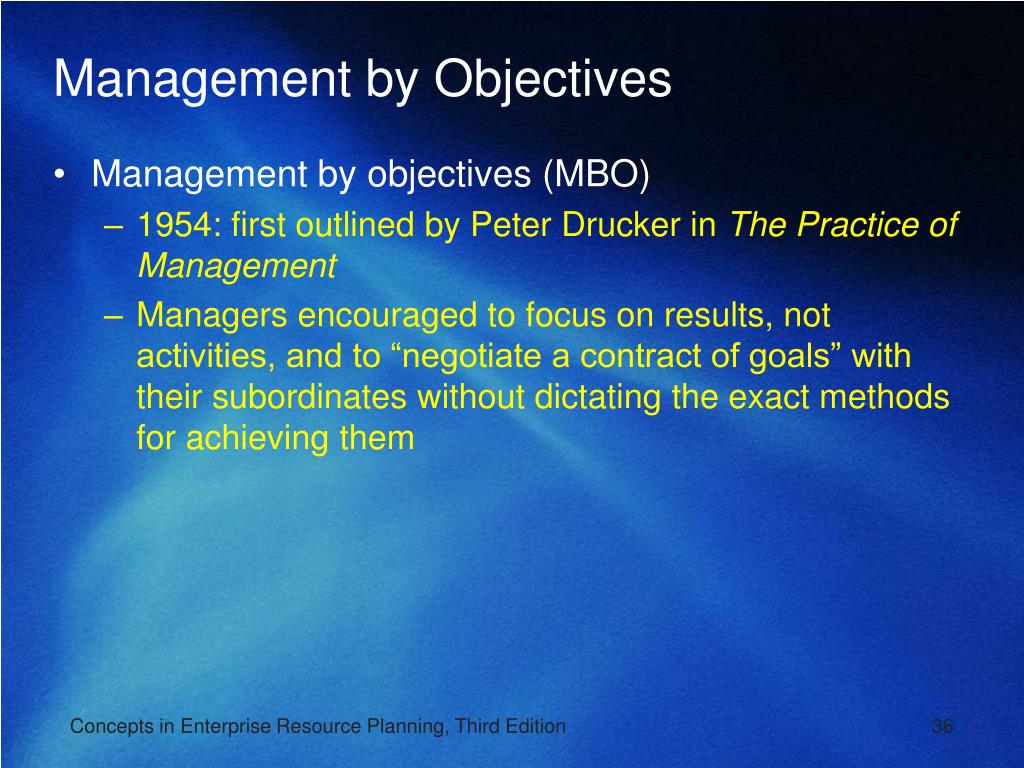 Management by Objectives

• Management by objectives (MBO)
– 1954: first outlined by Peter Drucker in The Practice of Management
– Managers encouraged to focus on results, not activities, and to “negotiate a contract of goals” with their subordinates without dictating the exact methods for achieving them

Concepts in Enterprise Resource Planning, Third Edition

36